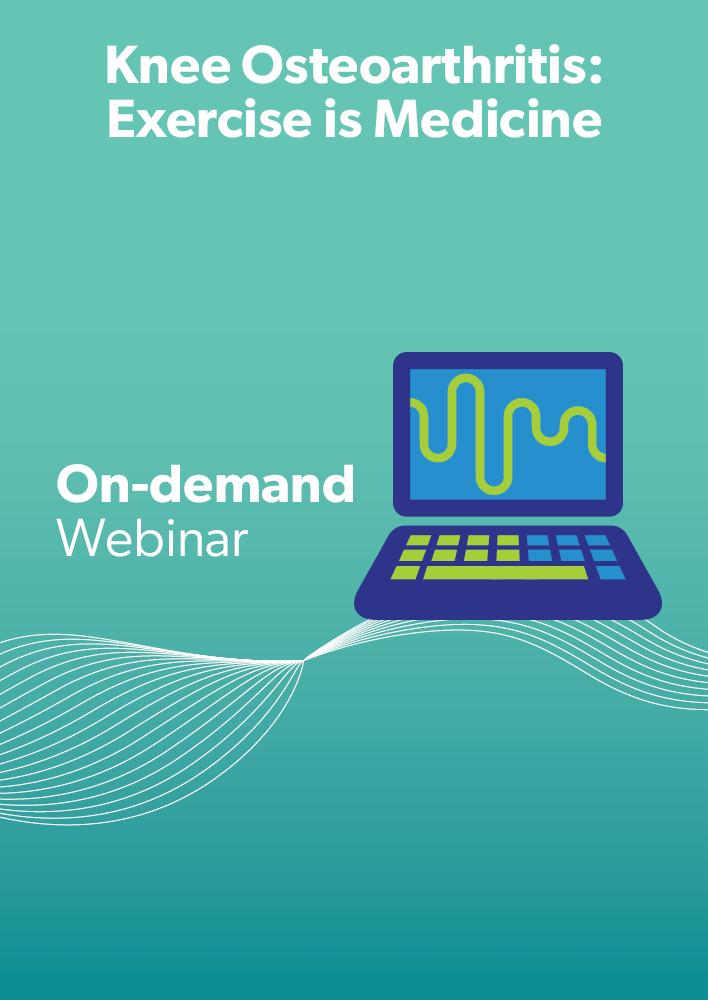 Knee Osteoarthritis: Exercise is Medicine

On-demand
Webinar